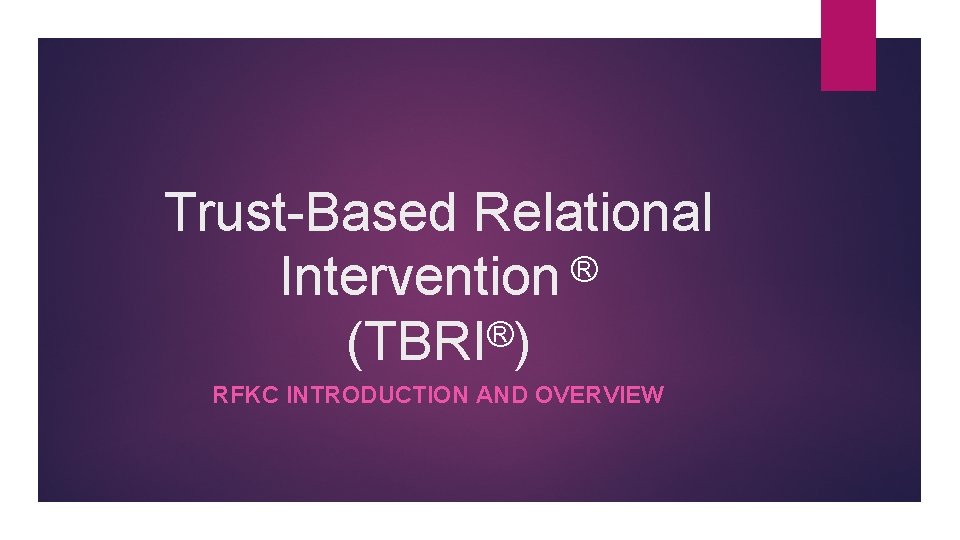 Trust-Based Relational Intervention ®
(TBRI®)

RFKC INTRODUCTION AND OVERVIEW